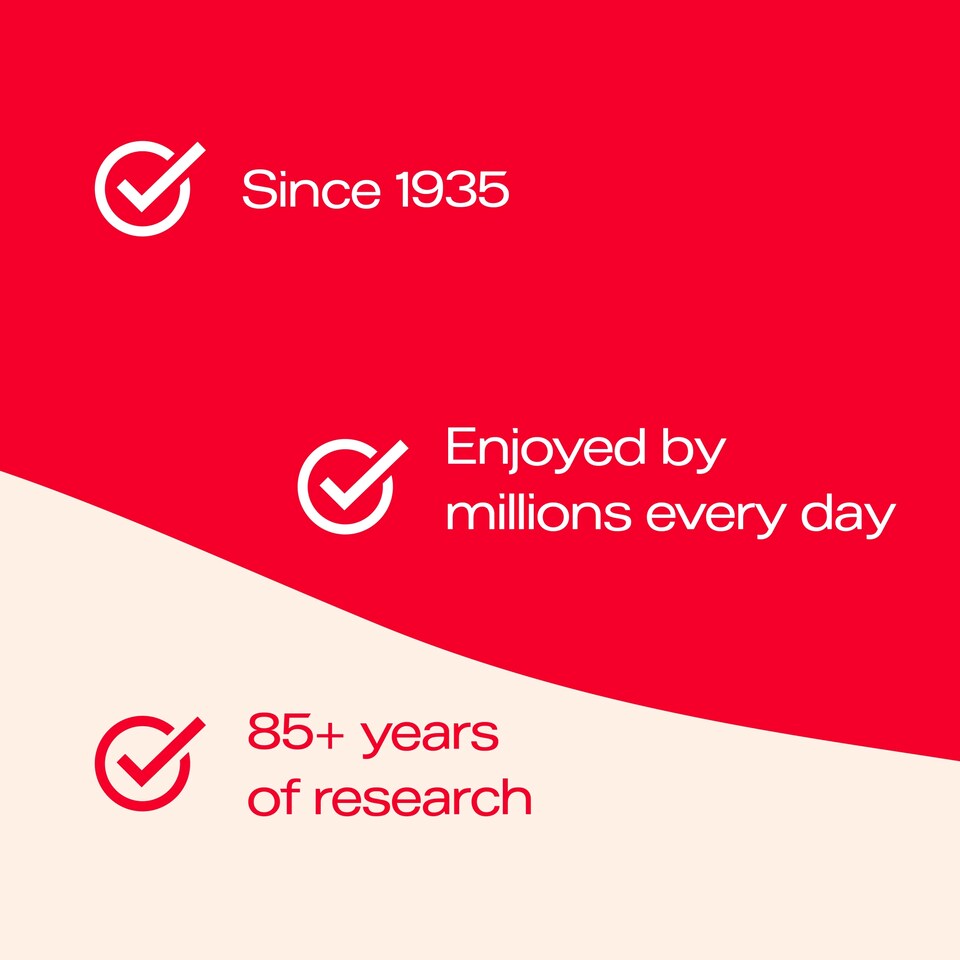 Since 1935

Enjoyed by millions every day

85+ years of research